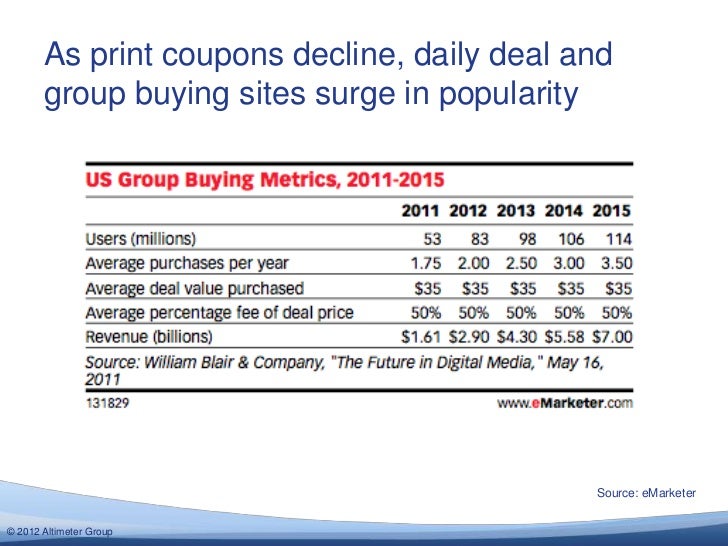 As print coupons decline, daily deal and group buying sites surge in popularity

US Group Buying Metrics, 2011-2015

| | 2011 | 2012 | 2013 | 2014 | 2015 |
|---|---|---|---|---|---|
| Users (millions) | 53 | 83 | 98 | 106 | 114 |
| Average purchases per year | 1.75 | 2.00 | 2.50 | 3.00 | 3.50 |
| Average deal value purchased | \$35 | \$35 | \$35 | \$35 | \$35 |
| Average percentage fee of deal price | 50% | 50% | 50% | 50% | 50% |
| Revenue (billions) | \$1.61 | \$2.90 | \$4.30 | \$5.58 | \$7.00 |

Source: William Blair & Company, "The Future in Digital Media," May 16, 2011

131829

www.eMarketer.com

Source: eMarketer

© 2012 Altimeter Group